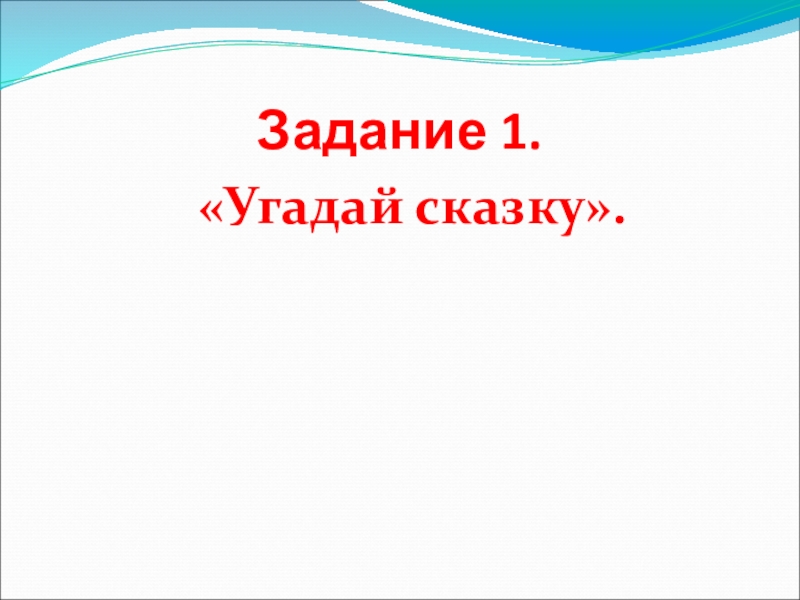 Задание 1.

«Угадай сказку».